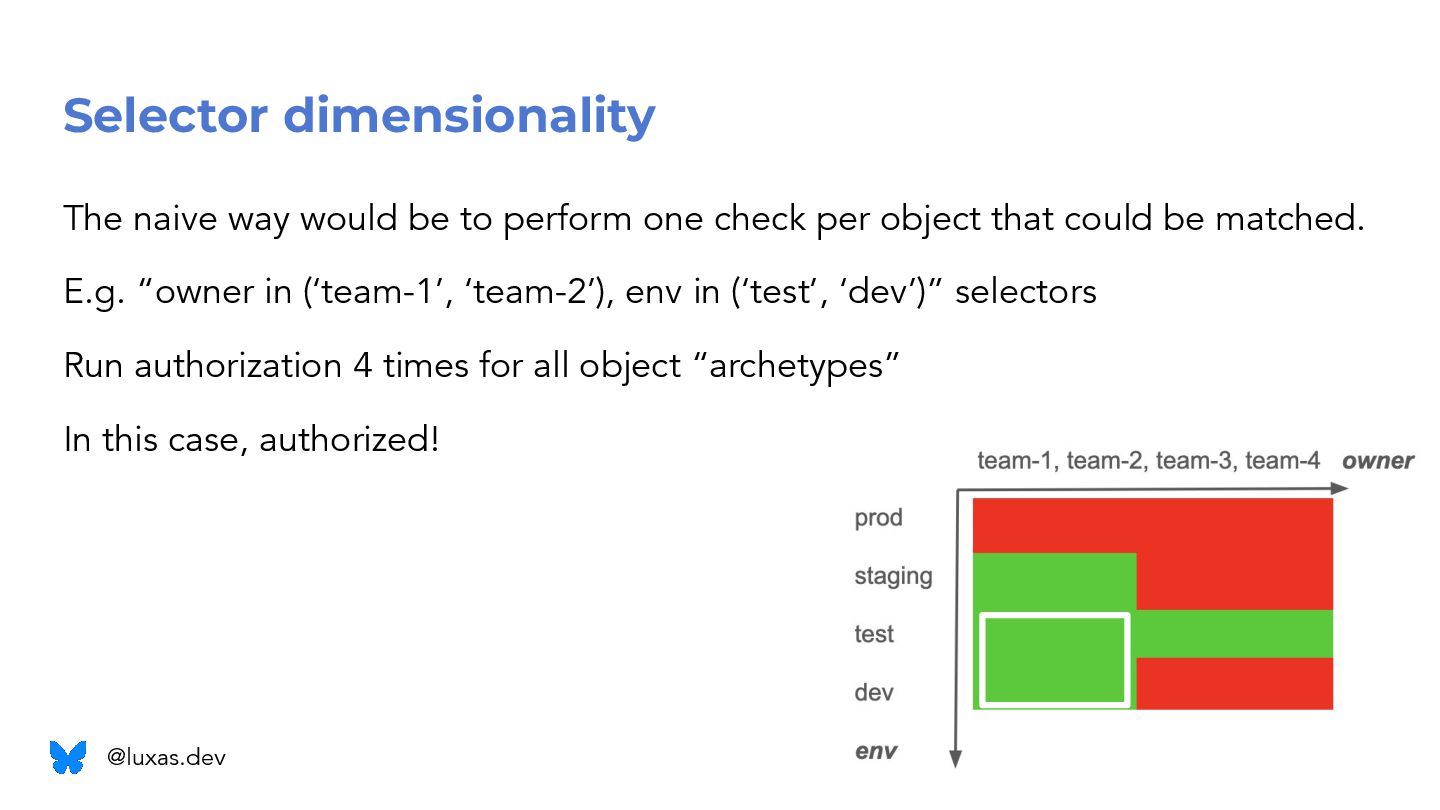 Selector dimensionality

The naive way would be to perform one check per object that could be matched.

E.g. “owner in (‘team-1’, ‘team-2’), env in (‘test’, ‘dev’)” selectors

Run authorization 4 times for all object “archetypes”

In this case, authorized!

team-1, team-2, team-3, team-4 owner

prod

staging

test

dev

env

@luxas.dev